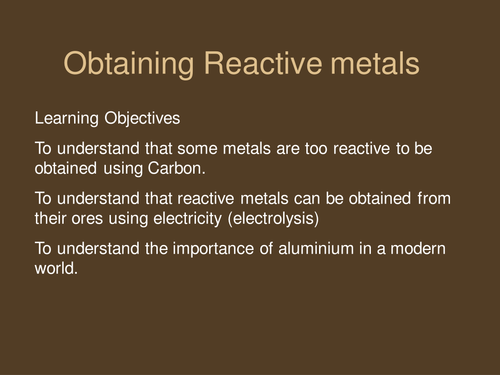 Obtaining Reactive metals

Learning Objectives

To understand that some metals are too reactive to be obtained using Carbon.

To understand that reactive metals can be obtained from their ores using electricity (electrolysis)

To understand the importance of aluminium in a modern world.